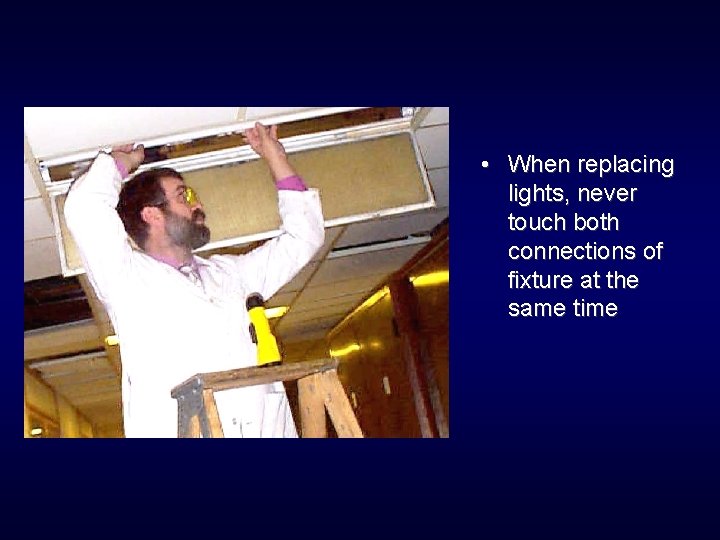 • When replacing lights, never touch both connections of fixture at the same time